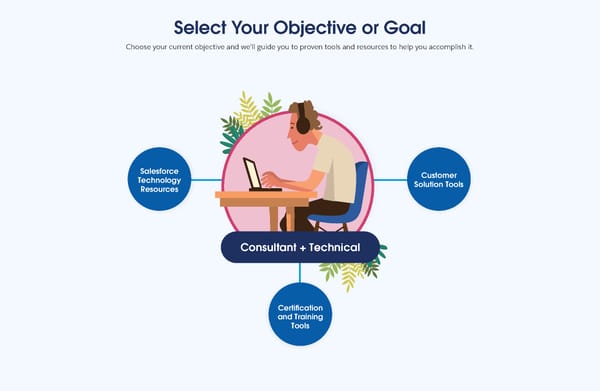 Select Your Objective or Goal

Choose your current objective and we'll guide you to proven tools and resources to help you accomplish it.

Salesforce Technology Resources

Customer Solution Tools

Consultant + Technical

Certification and Training Tools